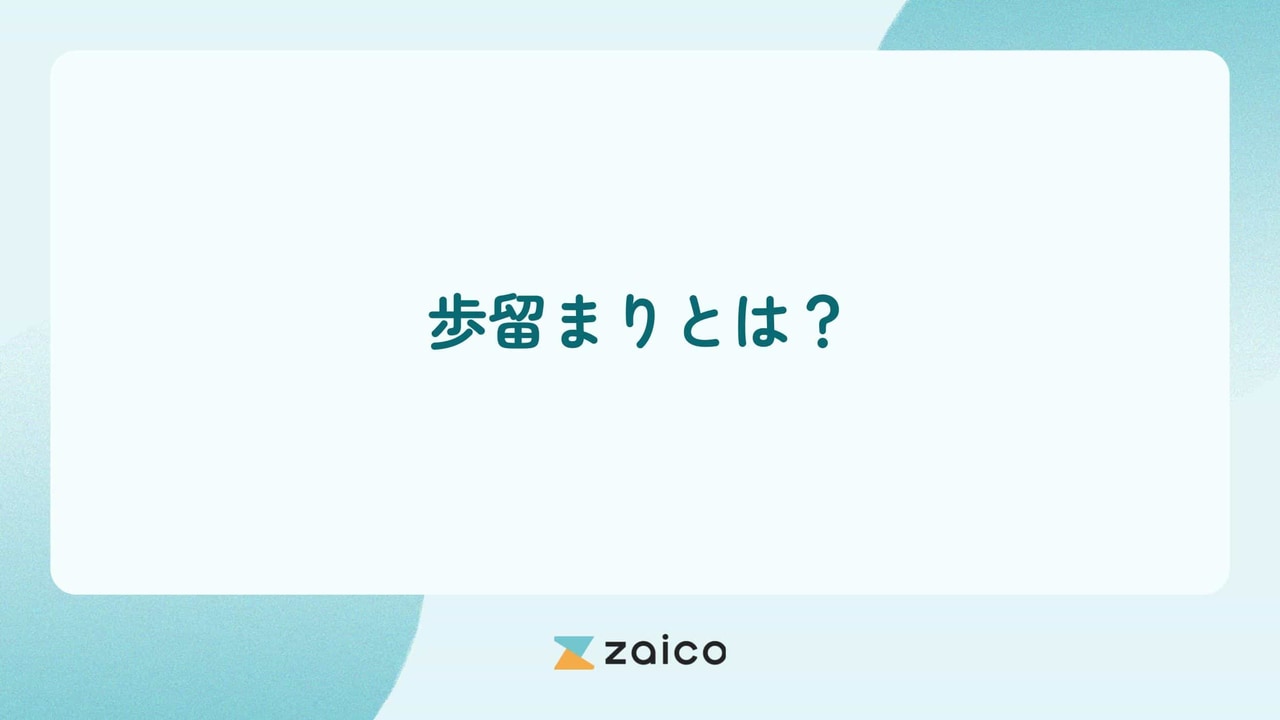 歩留まりとは？

zaico